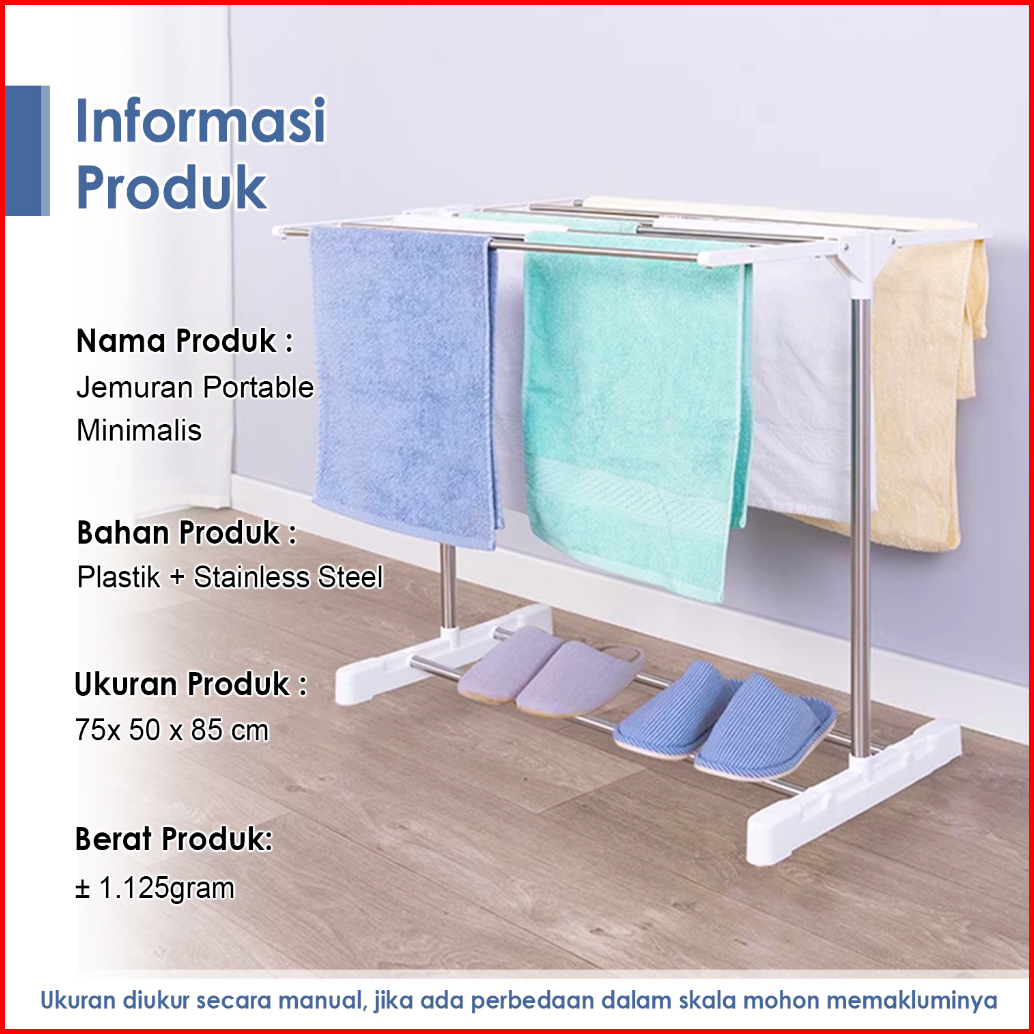 Informasi Produk

Nama Produk :
Jemuran Portable Minimalis

Bahan Produk :
Plastik + Stainless Steel

Ukuran Produk :
75x 50 x 85 cm

Berat Produk:
± 1.125gram

Ukuran diukur secara manual, jika ada perbedaan dalam skala mohon memakluminya